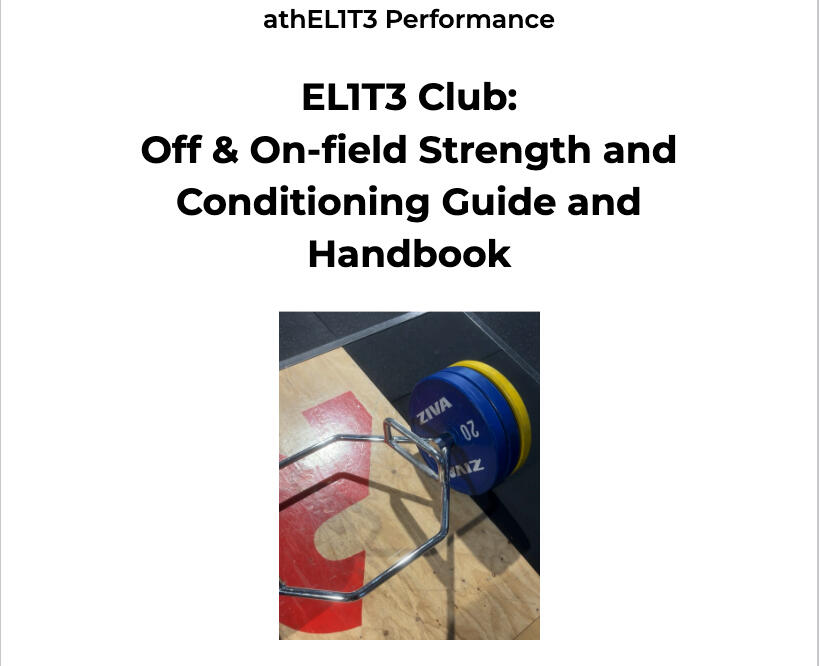 athEL1T3 Performance

EL1T3 Club:
Off & On-field Strength and Conditioning Guide and Handbook

ZIVA
20
ZIVA